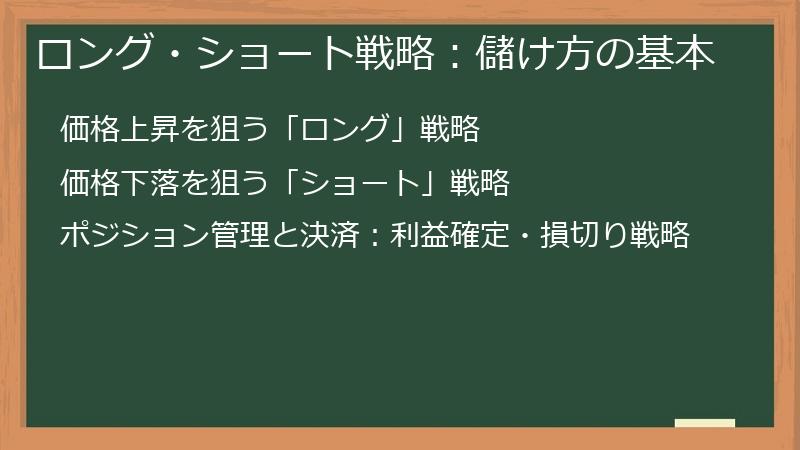 ロング・ショート戦略：儲け方の基本

価格上昇を狙う「ロング」戦略

価格下落を狙う「ショート」戦略

ポジション管理と決済：利益確定・損切り戦略